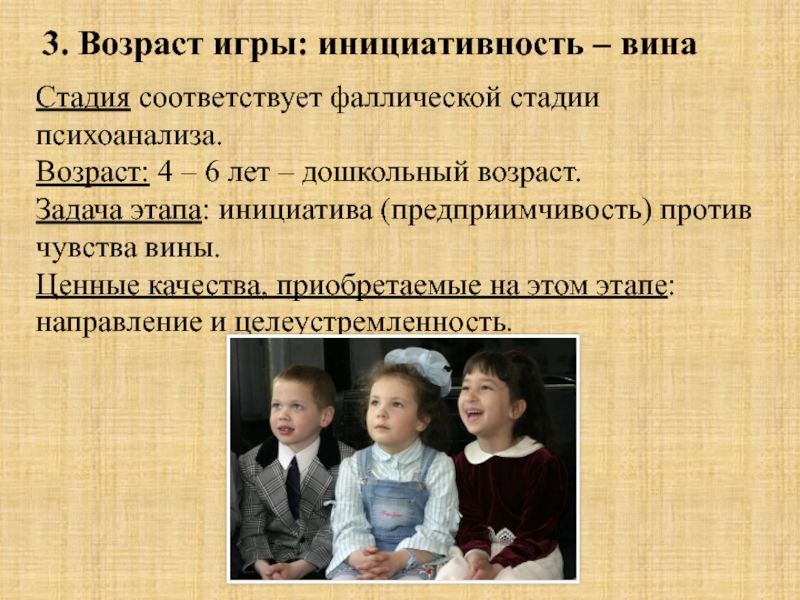 3. Возраст игры: инициативность – вина

Стадия соответствует фаллической стадии психоанализа.
Возраст: 4 – 6 лет – дошкольный возраст.
Задача этапа: инициатива (предприимчивость) против чувства вины.
Ценные качества, приобретаемые на этом этапе: направление и целеустремленность.